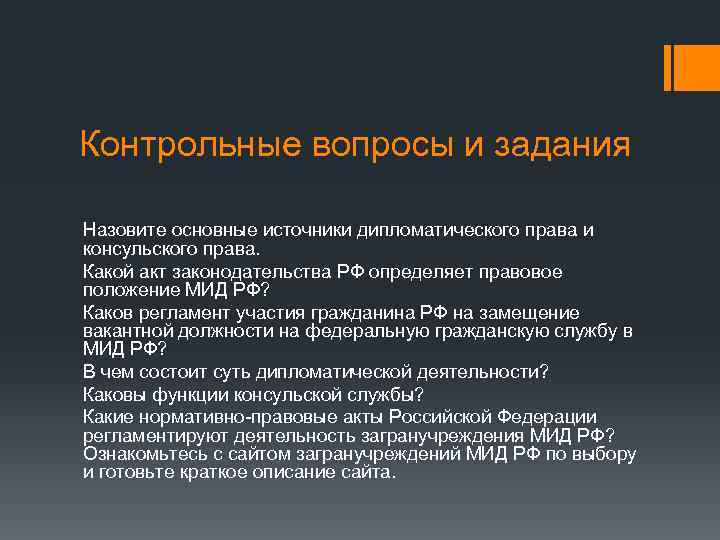 Контрольные вопросы и задания

Назовите основные источники дипломатического права и консульского права.

Какой акт законодательства РФ определяет правовое положение МИД РФ?

Каков регламент участия гражданина РФ на замещение вакантной должности на федеральную гражданскую службу в МИД РФ?

В чем состоит суть дипломатической деятельности?

Каковы функции консульской службы?

Какие нормативно-правовые акты Российской Федерации регламентируют деятельность загранучреждения МИД РФ?

Ознакомьтесь с сайтом загранучреждений МИД РФ по выбору и готовьте краткое описание сайта.